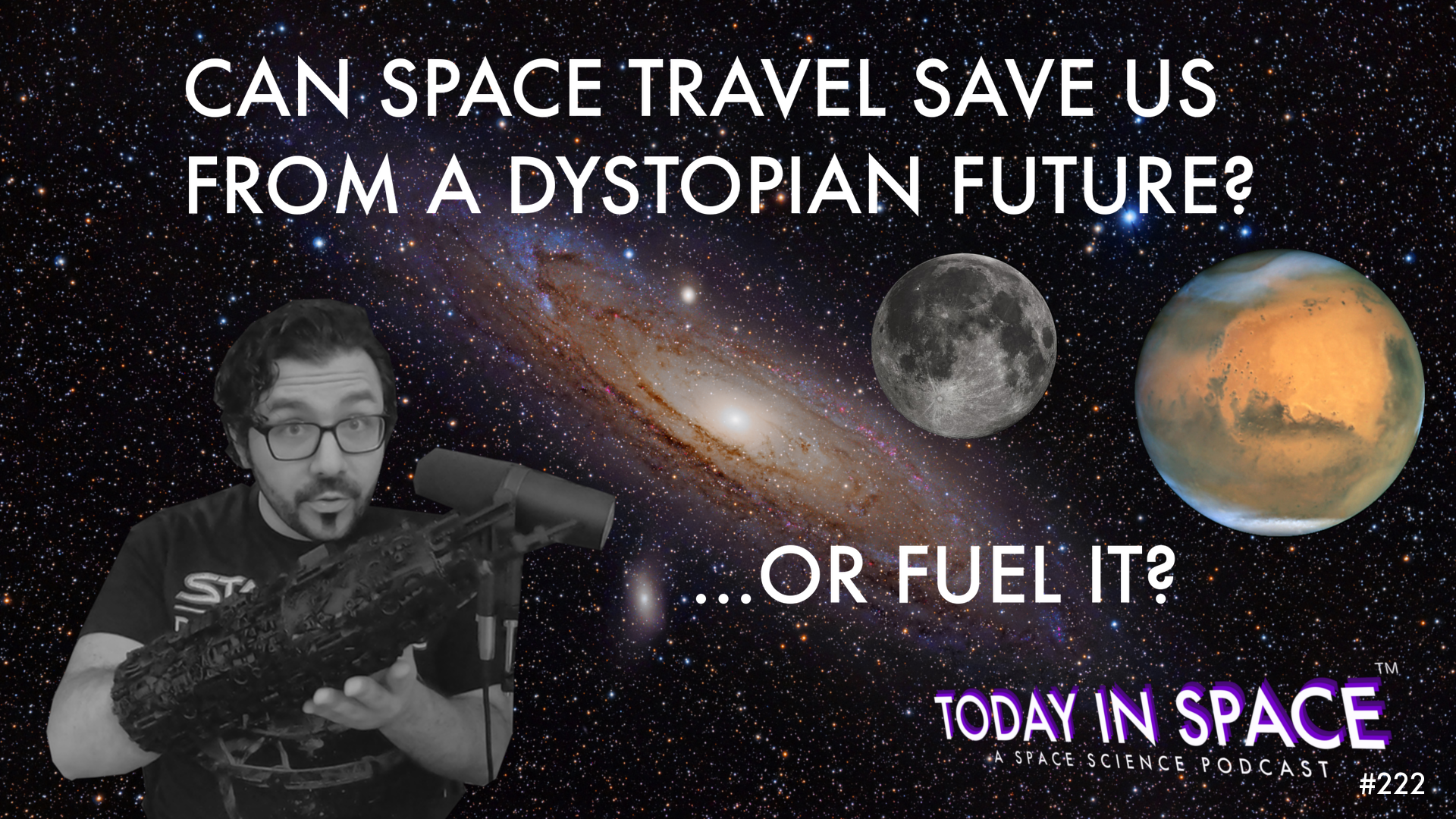 CAN SPACE TRAVEL SAVE US FROM A DYSTOPIAN FUTURE?

...OR FUEL IT?

TODAY IN SPACE™
A SPACE SCIENCE PODCAST

#222